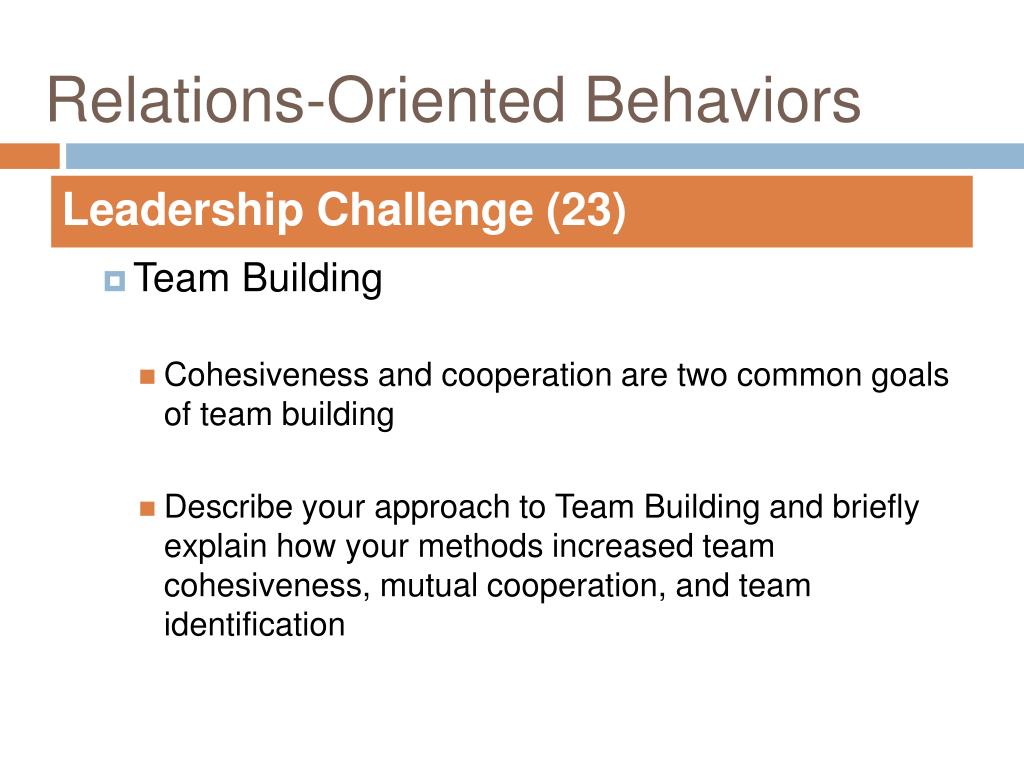 Relations-Oriented Behaviors

Leadership Challenge (23)

Team Building

Cohesiveness and cooperation are two common goals of team building

Describe your approach to Team Building and briefly explain how your methods increased team cohesiveness, mutual cooperation, and team identification